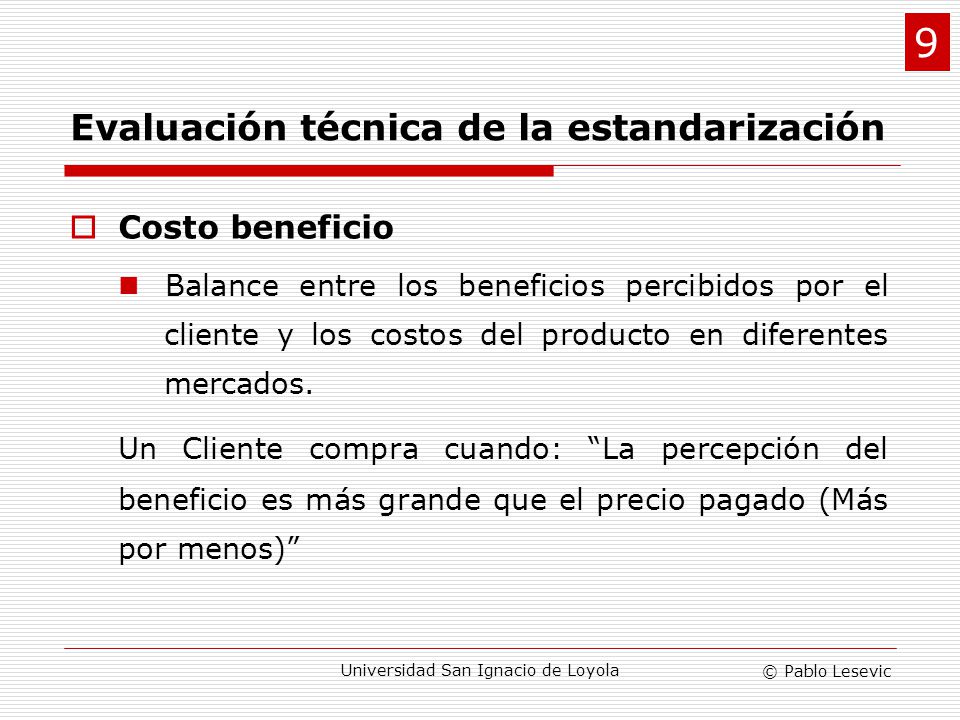 9

Evaluación técnica de la estandarización

Costo beneficio

Balance entre los beneficios percibidos por el cliente y los costos del producto en diferentes mercados.

Un Cliente compra cuando: “La percepción del beneficio es más grande que el precio pagado (Más por menos)”

Universidad San Ignacio de Loyola © Pablo Lesevic